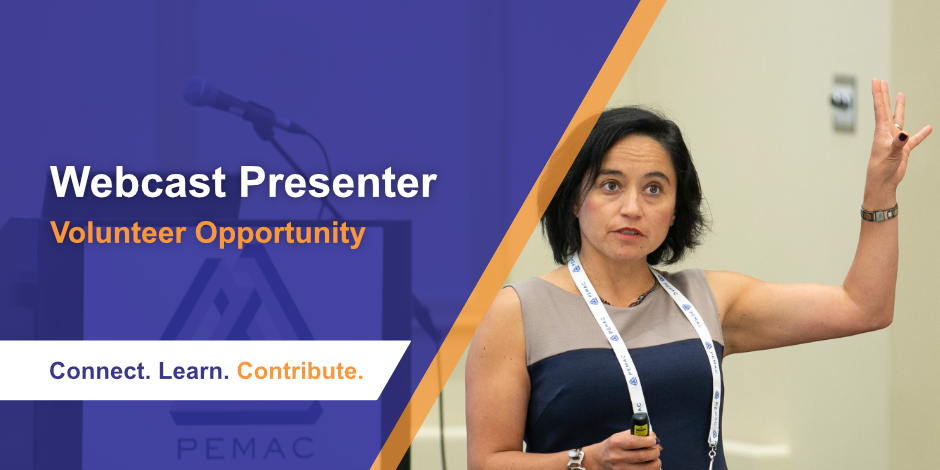 Webcast Presenter
Volunteer Opportunity

Connect. Learn. Contribute.

PEMAC